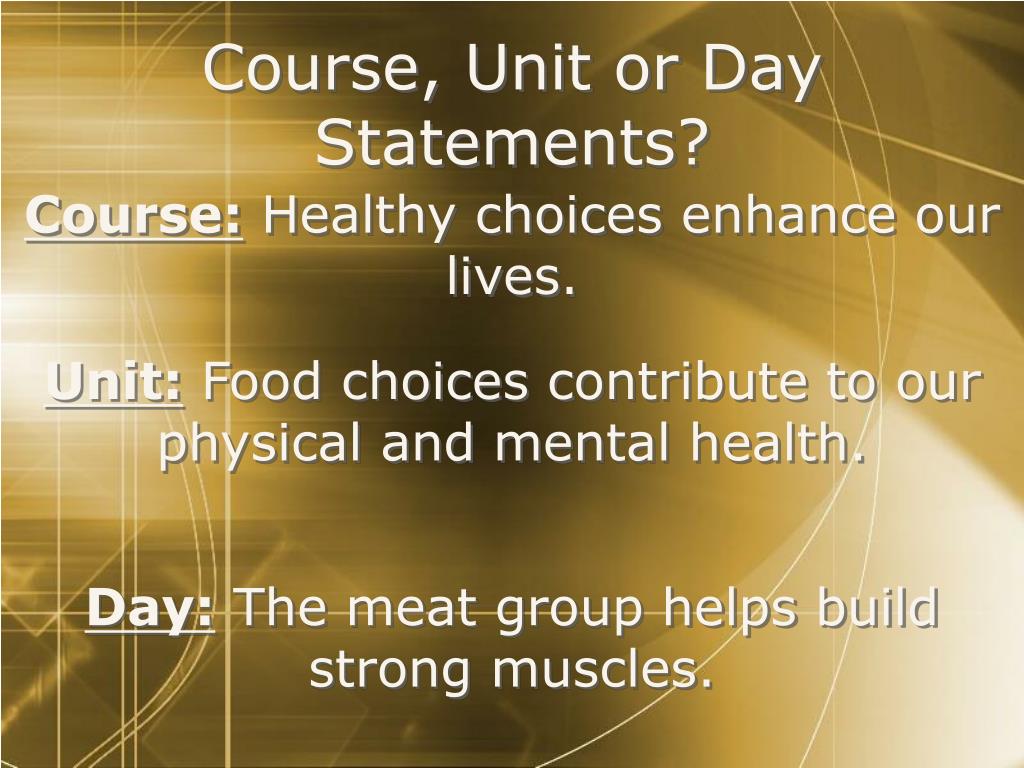 Course, Unit or Day Statements?

Course: Healthy choices enhance our lives.

Unit: Food choices contribute to our physical and mental health.

Day: The meat group helps build strong muscles.